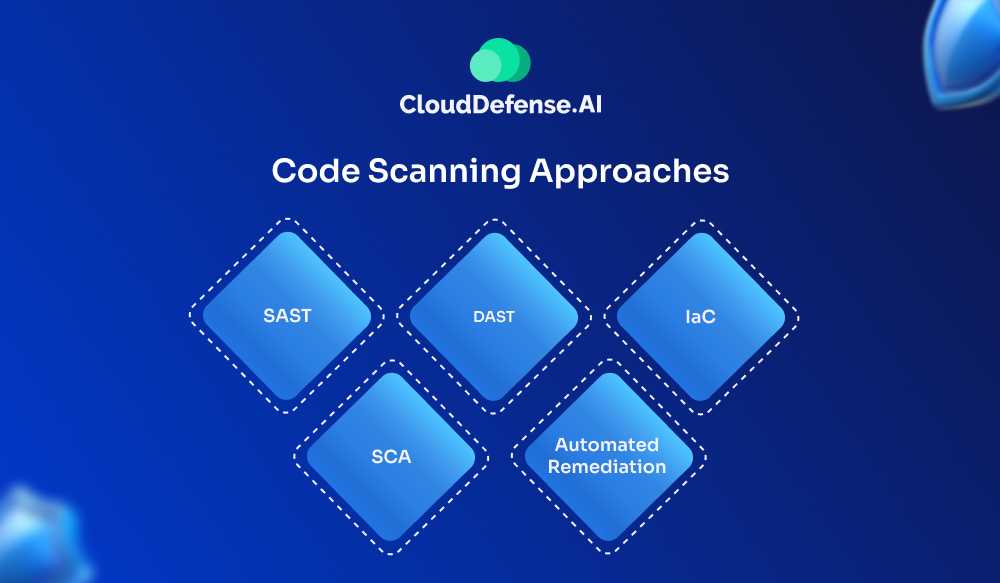 CloudDefense.AI

Code Scanning Approaches

SAST

DAST

IaC

SCA

Automated Remediation